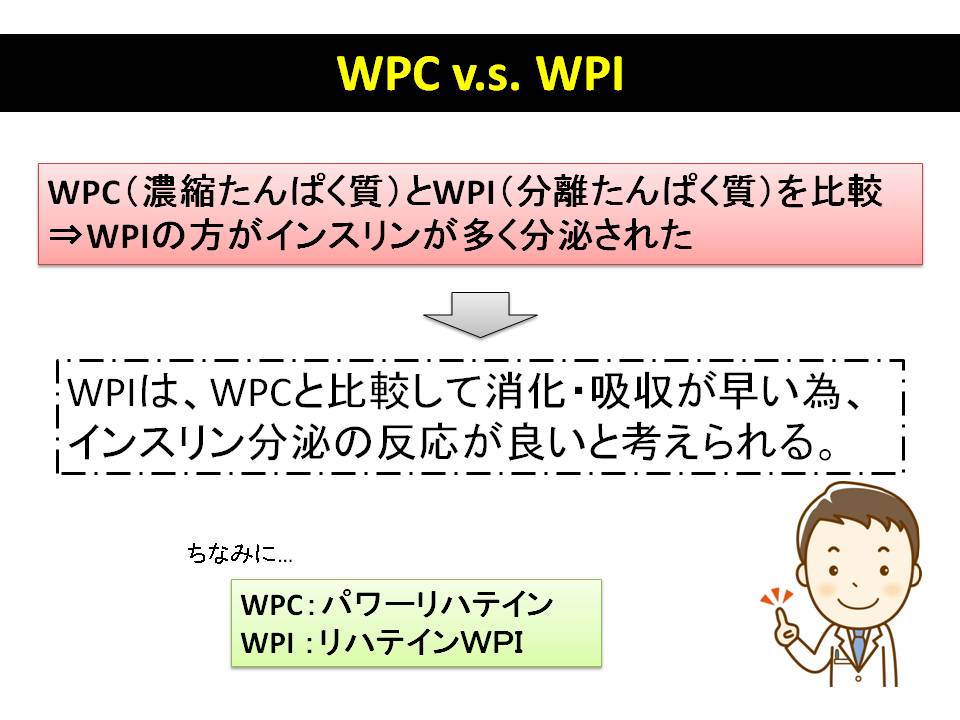 WPC v.s. WPI

WPC（濃縮たんぱく質）とWPI（分離たんぱく質）を比較
⇒WPIの方がインスリンが多く分泌された

WPIは、WPCと比較して消化・吸収が早い為、インスリン分泌の反応が良いと考えられる。

ちなみに…

WPC：パワーリハテイン
WPI ：リハテインWPI